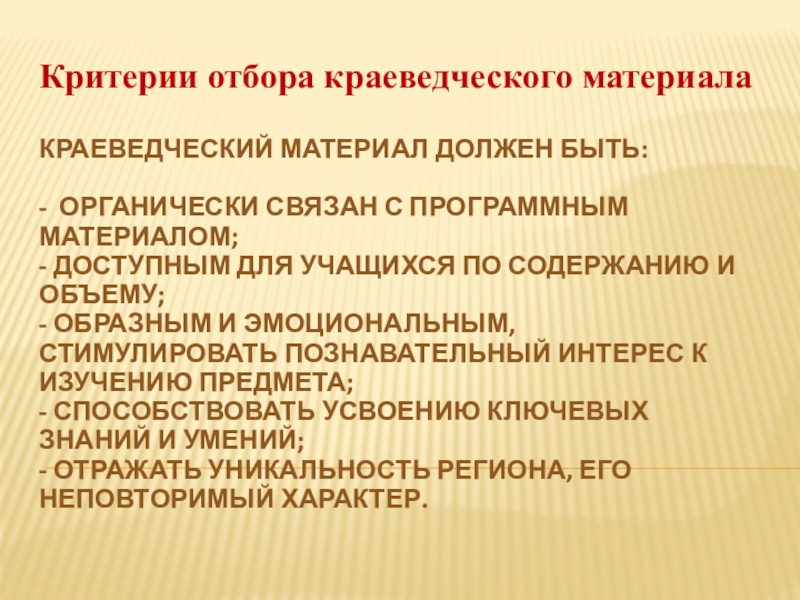 Критерии отбора краеведческого материала

КРАЕВЕДЧЕСКИЙ МАТЕРИАЛ ДОЛЖЕН БЫТЬ:

- ОРГАНИЧЕСКИ СВЯЗАН С ПРОГРАММНЫМ МАТЕРИАЛОМ;
- ДОСТУПНЫМ ДЛЯ УЧАЩИХСЯ ПО СОДЕРЖАНИЮ И ОБЪЕМУ;
- ОБРАЗНЫМ И ЭМОЦИОНАЛЬНЫМ, СТИМУЛИРОВАТЬ ПОЗНАВАТЕЛЬНЫЙ ИНТЕРЕС К ИЗУЧЕНИЮ ПРЕДМЕТА;
- СПОСОБСТВОВАТЬ УСВОЕНИЮ КЛЮЧЕВЫХ ЗНАНИЙ И УМЕНИЙ;
- ОТРАЖАТЬ УНИКАЛЬНОСТЬ РЕГИОНА, ЕГО НЕПОВТОРИМЫЙ ХАРАКТЕР.